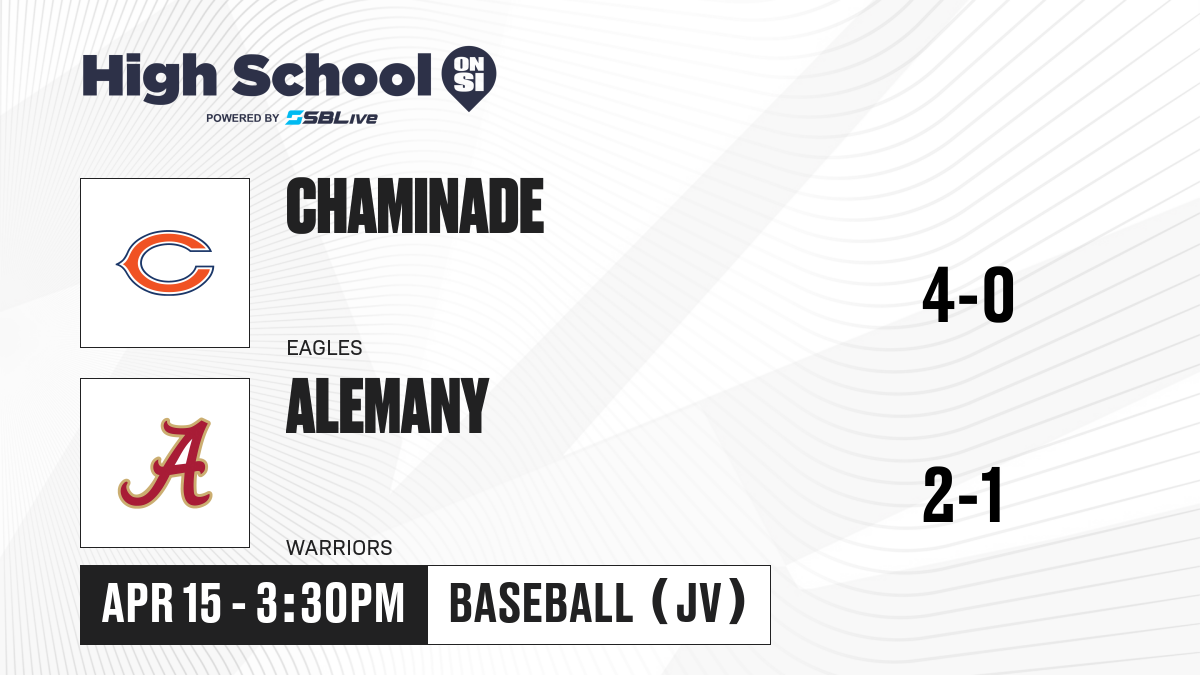 High School ON SI
POWERED BY SBLive

CHAMINADE
EAGLES

4-0

ALEMANY
WARRIORS

2-1

APR 15 - 3:30PM

BASEBALL (JV)